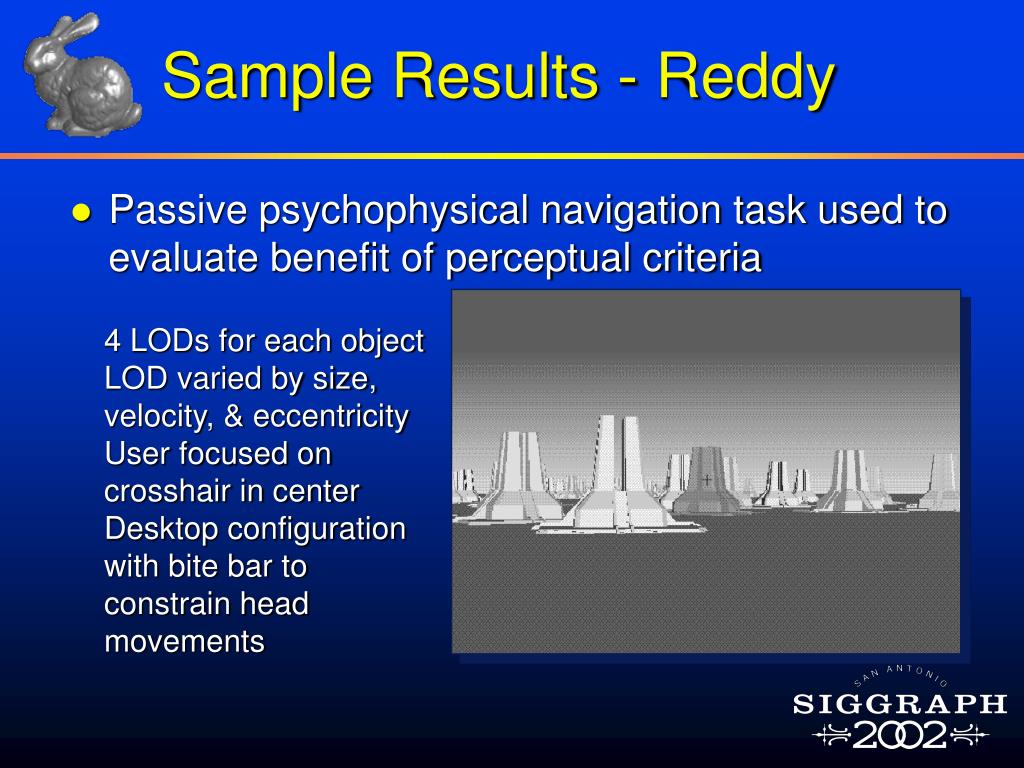 Sample Results - Reddy

● Passive psychophysical navigation task used to evaluate benefit of perceptual criteria

4 LODs for each object
LOD varied by size, velocity, & eccentricity
User focused on crosshair in center
Desktop configuration with bite bar to constrain head movements

SAN ANTONIO
SIGGRAPH
2002